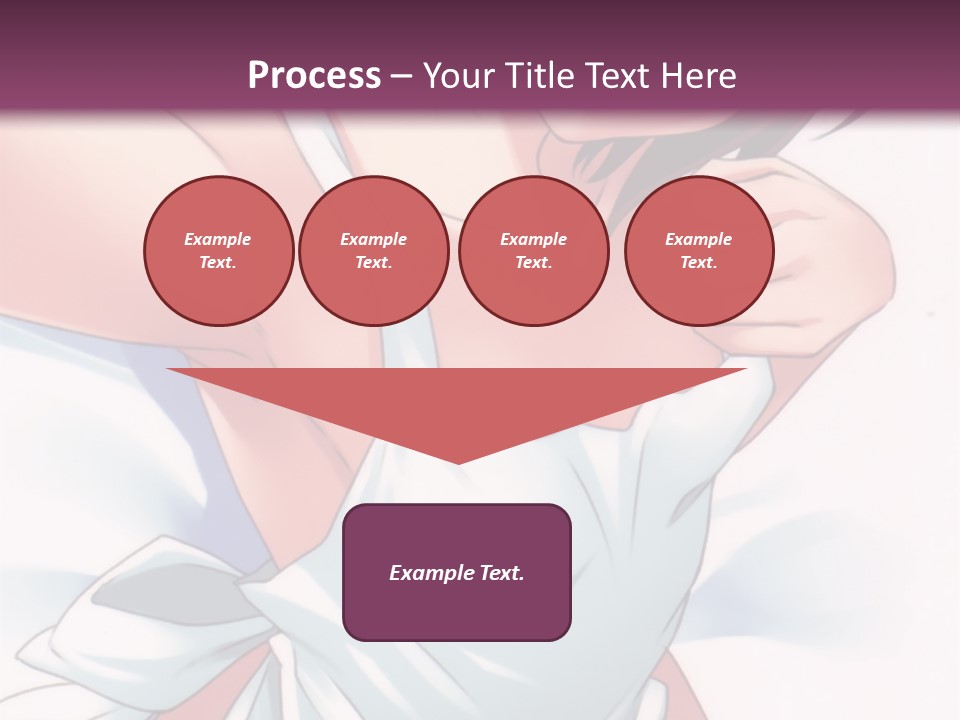 Process – Your Title Text Here

Example Text.

Example Text.

Example Text.

Example Text.

Example Text.